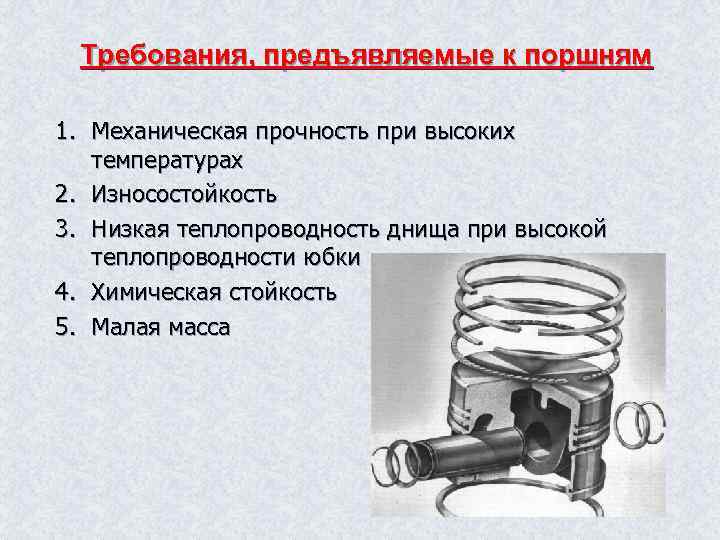 Требования, предъявляемые к поршням

1. Механическая прочность при высоких температурах
2. Износостойкость
3. Низкая теплопроводность днища при высокой теплопроводности юбки
4. Химическая стойкость
5. Малая масса